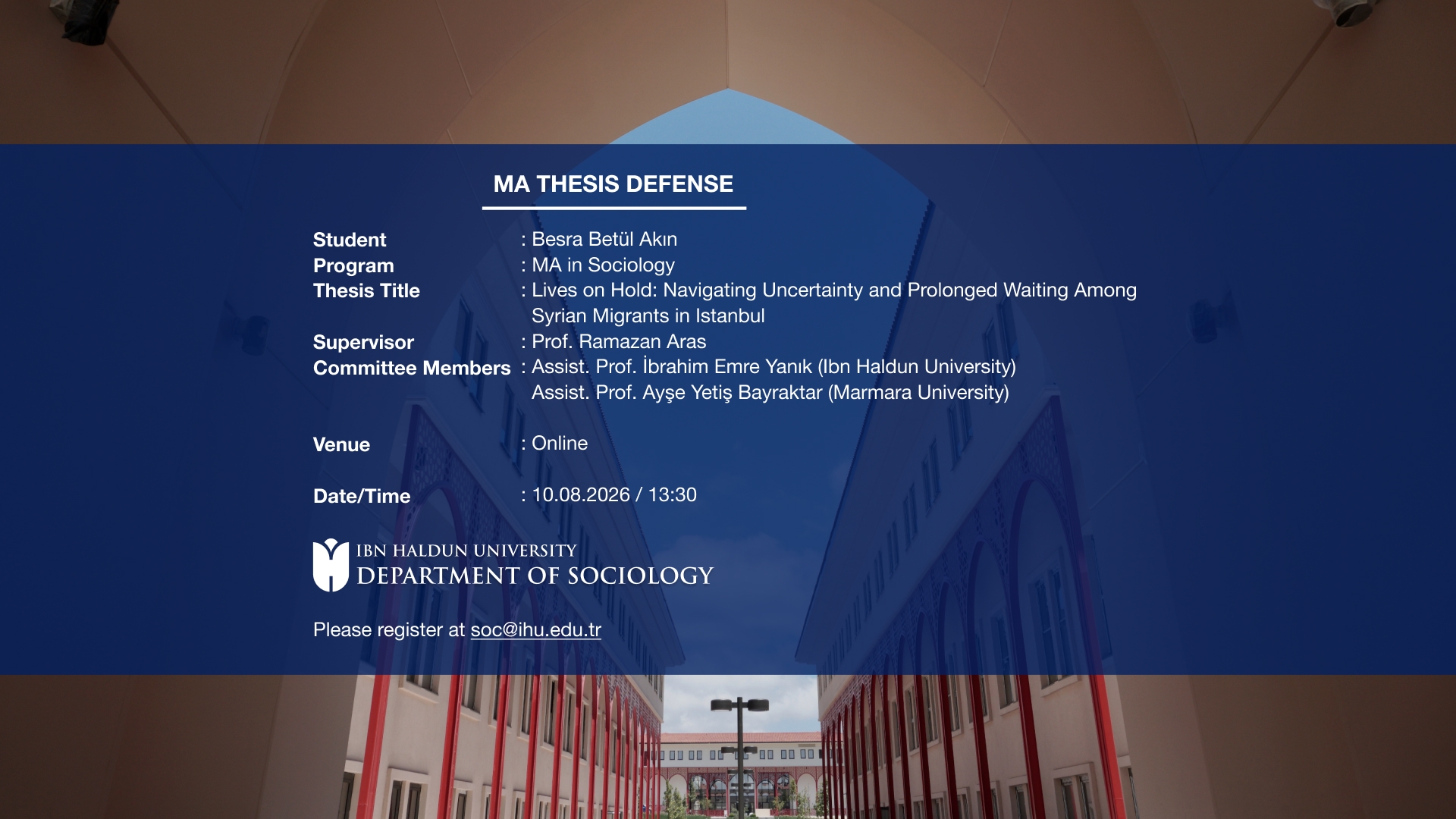 MA THESIS DEFENSE

Student : Besra Betül Akın
Program : MA in Sociology
Thesis Title : Lives on Hold: Navigating Uncertainty and Prolonged Waiting Among Syrian Migrants in Istanbul
Supervisor : Prof. Ramazan Aras
Committee Members : Assist. Prof. İbrahim Emre Yanık (Ibn Haldun University)
Assist. Prof. Ayşe Yetiş Bayraktar (Marmara University)

Venue : Online

Date/Time : 10.08.2026 / 13:30

IBN HALDUN UNIVERSITY
DEPARTMENT OF SOCIOLOGY

Please register at soc@ihu.edu.tr